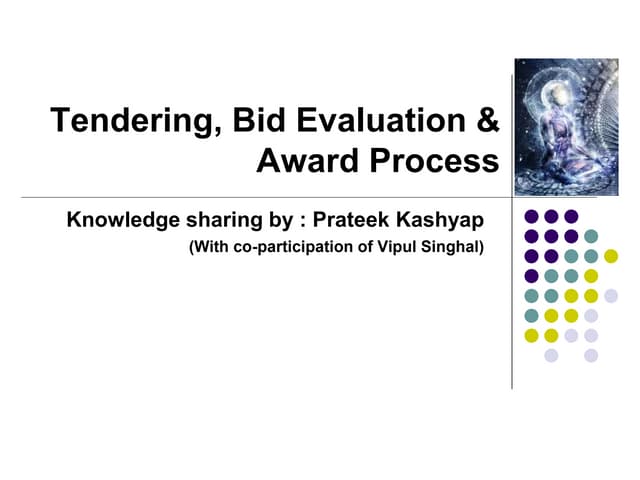 Tendering, Bid Evaluation & Award Process

Knowledge sharing by : Prateek Kashyap
(With co-participation of Vipul Singhal)